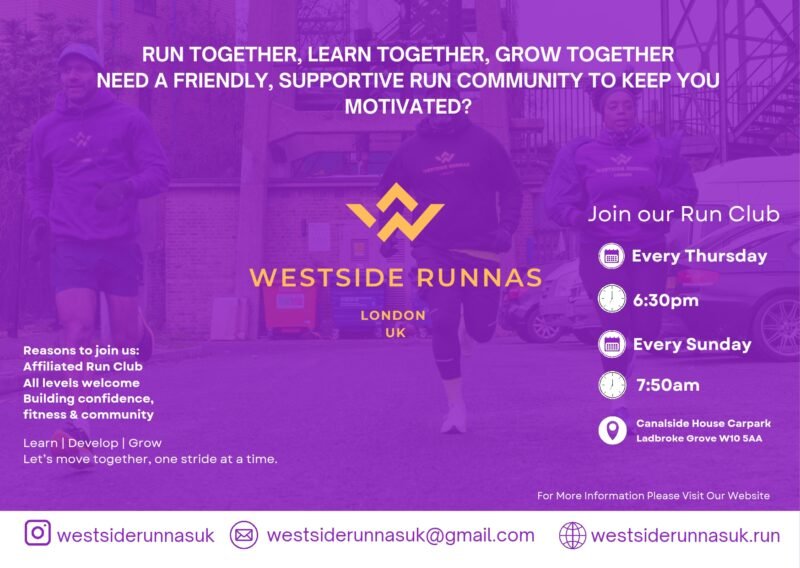 RUN TOGETHER, LEARN TOGETHER, GROW TOGETHER
NEED A FRIENDLY, SUPPORTIVE RUN COMMUNITY TO KEEP YOU MOTIVATED?

WESTSIDE RUNNAS

LONDON
UK

Join our Run Club

Every Thursday

6:30pm

Every Sunday

7:50am

Canalside House Carpark
Ladbroke Grove W10 5AA

Reasons to join us:
Affiliated Run Club
All levels welcome
Building confidence, fitness & community

Learn | Develop | Grow
Let's move together, one stride at a time.

For More Information Please Visit Our Website

westsiderunnasuk

westsiderunnasuk@gmail.com

westsiderunnasuk.run